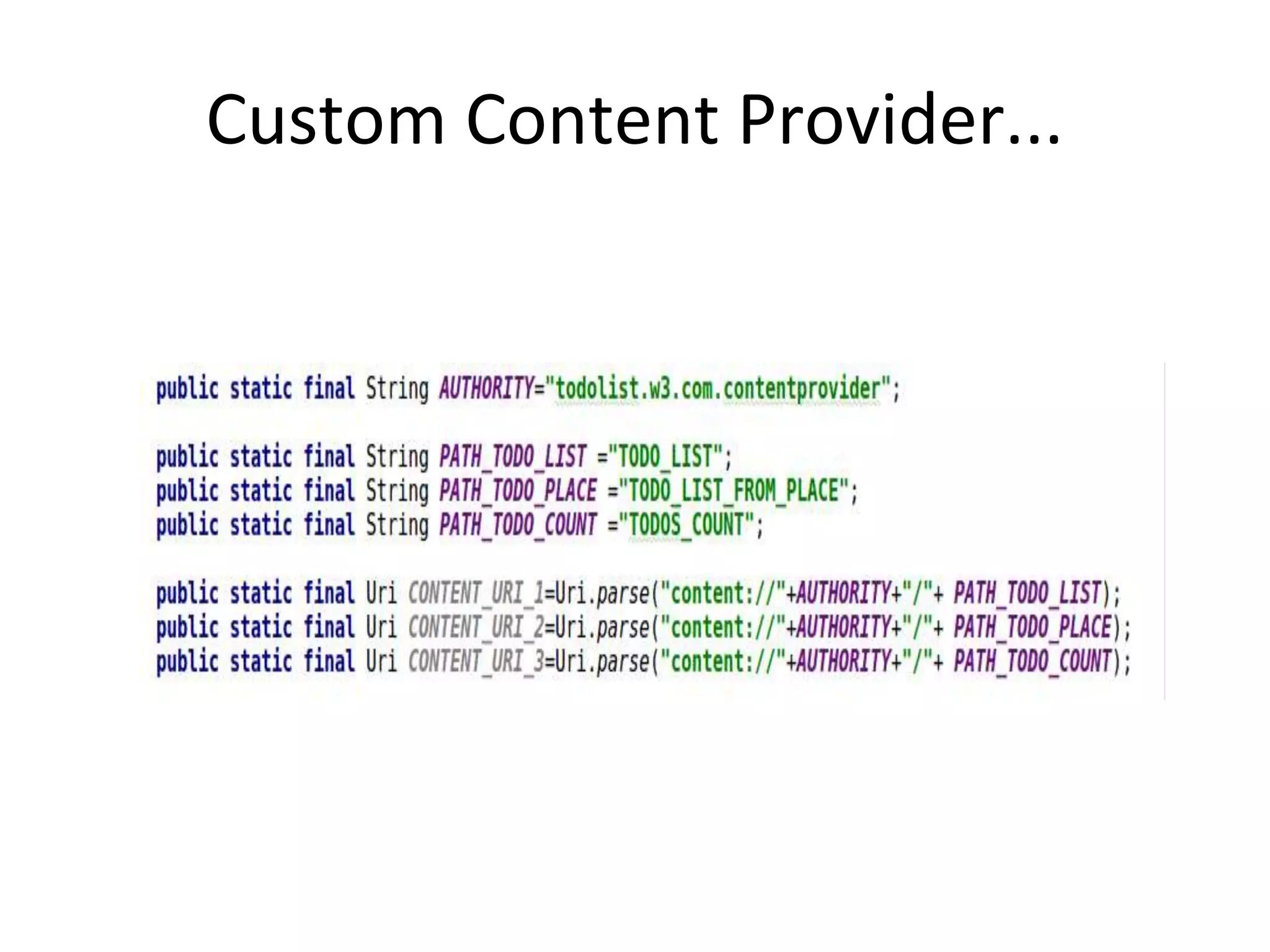 Custom Content Provider...

public static final String AUTHORITY="todolist.w3.com.contentprovider";

public static final String PATH_TODO_LIST ="TODO_LIST";
public static final String PATH_TODO_PLACE ="TODO_LIST_FROM_PLACE";
public static final String PATH_TODO_COUNT ="TODOS_COUNT";

public static final Uri CONTENT_URI_1=Uri.parse("content://"+AUTHORITY+"/"+ PATH_TODO_LIST);
public static final Uri CONTENT_URI_2=Uri.parse("content://"+AUTHORITY+"/"+ PATH_TODO_PLACE);
public static final Uri CONTENT_URI_3=Uri.parse("content://"+AUTHORITY+"/"+ PATH_TODO_COUNT);